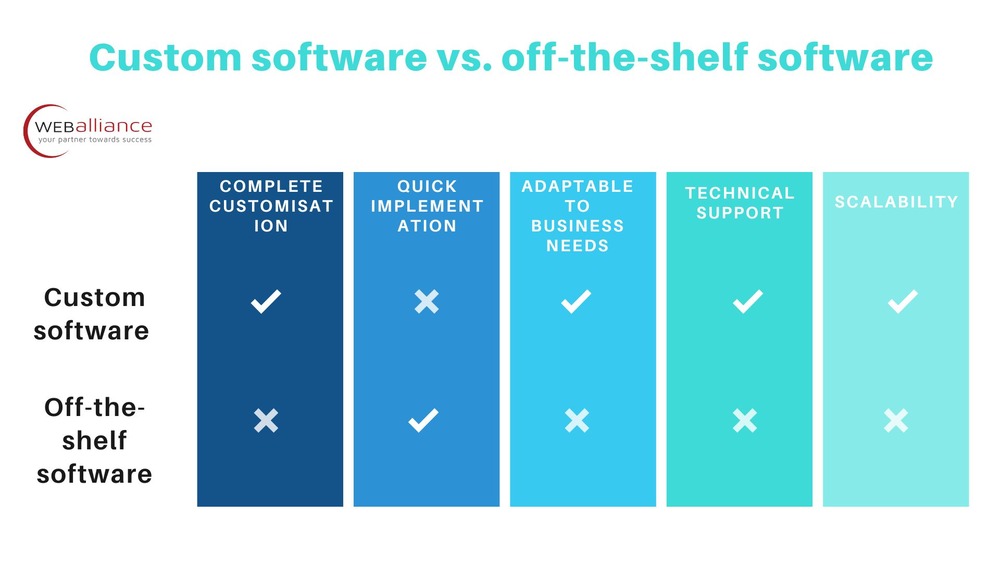 Custom software vs. off-the-shelf software

WEBalliance
your partner towards success

| | COMPLETE CUSTOMISATION | QUICK IMPLEMENTATION | ADAPTABLE TO BUSINESS NEEDS | TECHNICAL SUPPORT | SCALABILITY |
|---|---|---|---|---|---|
| Custom software | ✓ | ✗ | ✓ | ✓ | ✓ |
| Off-the-shelf software | ✗ | ✓ | ✗ | ✗ | ✗ |